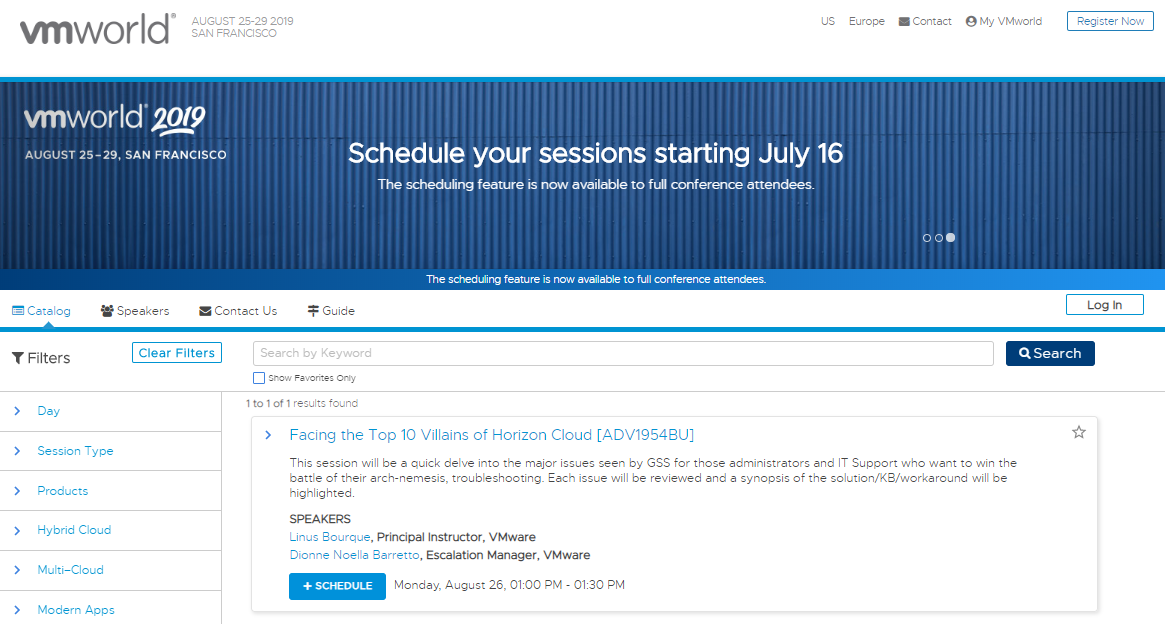 vmworld® AUGUST 25-29 2019 SAN FRANCISCO

US Europe Contact My VMworld Register Now

vmworld® 2019
AUGUST 25–29, SAN FRANCISCO

Schedule your sessions starting July 16
The scheduling feature is now available to full conference attendees.

The scheduling feature is now available to full conference attendees.

Catalog Speakers Contact Us Guide

Log In

Filters Clear Filters

Search by Keyword

Search

Show Favorites Only

Day

Session Type

Products

Hybrid Cloud

Multi-Cloud

Modern Apps

1 to 1 of 1 results found

Facing the Top 10 Villains of Horizon Cloud [ADV1954BU]

This session will be a quick delve into the major issues seen by GSS for those administrators and IT Support who want to win the battle of their arch-nemesis, troubleshooting. Each issue will be reviewed and a synopsis of the solution/KB/workaround will be highlighted.

SPEAKERS
Linus Bourque, Principal Instructor, VMware
Dionne Noella Barretto, Escalation Manager, VMware

+ SCHEDULE Monday, August 26, 01:00 PM - 01:30 PM